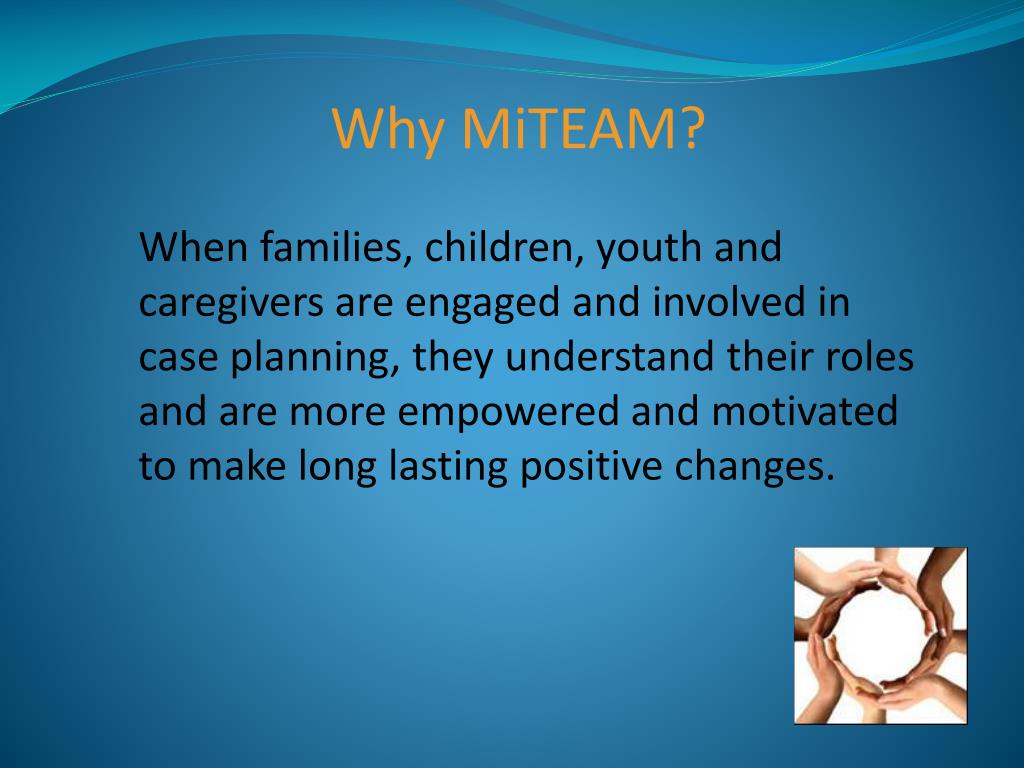 Why MiTEAM?

When families, children, youth and caregivers are engaged and involved in case planning, they understand their roles and are more empowered and motivated to make long lasting positive changes.